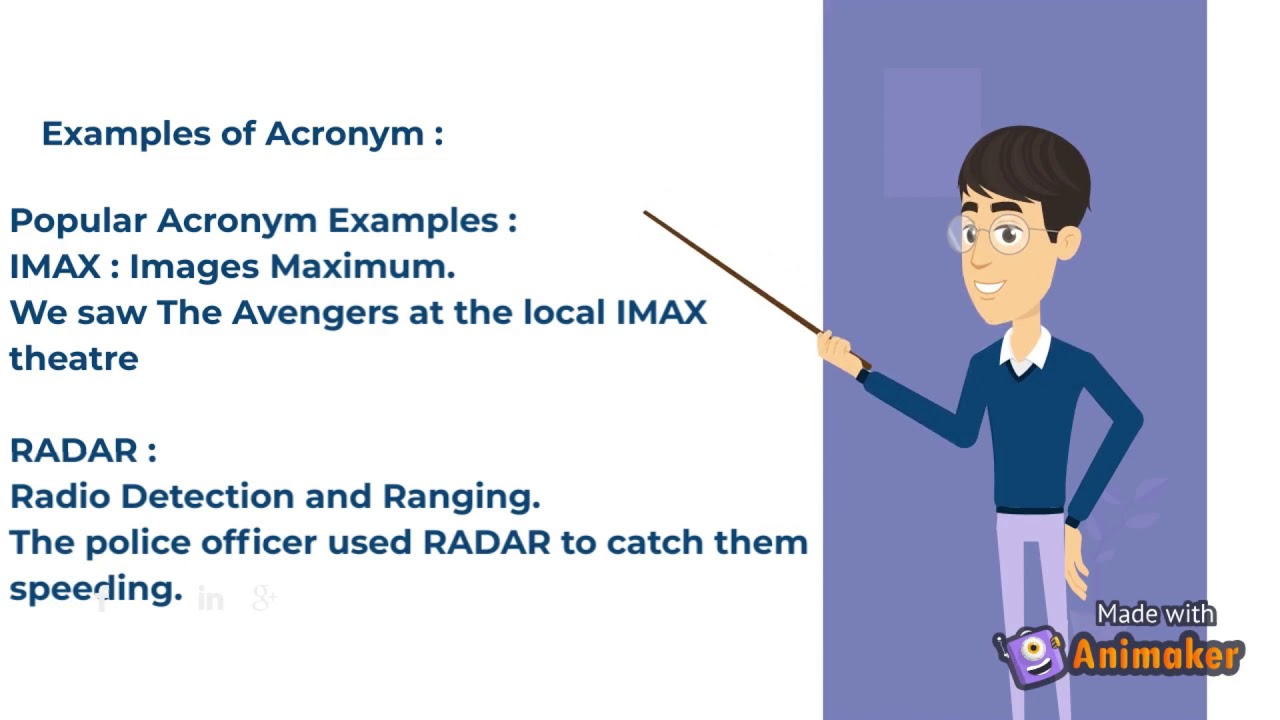 Examples of Acronym :

Popular Acronym Examples :
IMAX : Images Maximum.
We saw The Avengers at the local IMAX theatre

RADAR :
Radio Detection and Ranging.
The police officer used RADAR to catch them speeding.

Made with Animaker